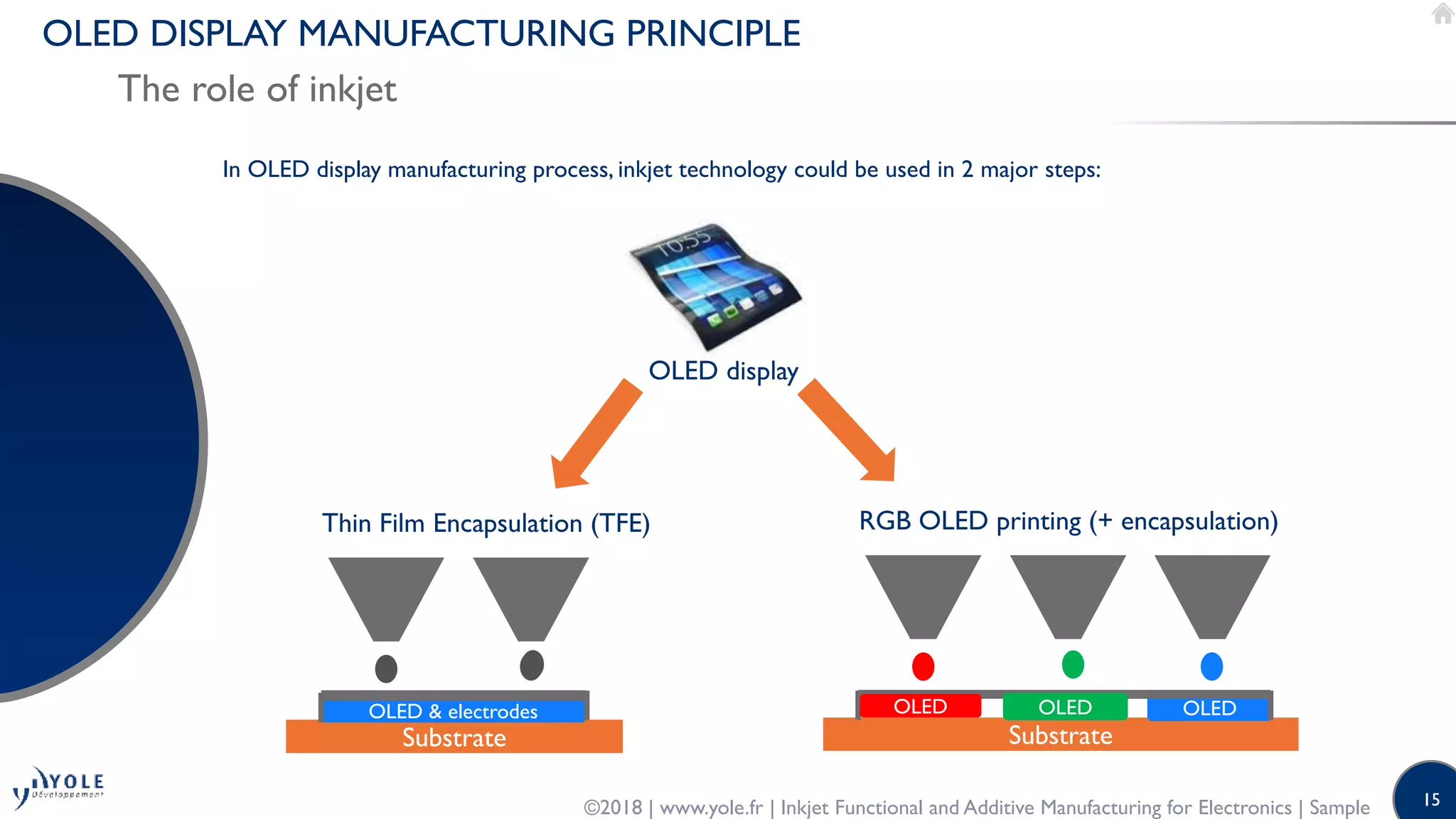 OLED DISPLAY MANUFACTURING PRINCIPLE
The role of inkjet

In OLED display manufacturing process, inkjet technology could be used in 2 major steps:

10:55

OLED display

Thin Film Encapsulation (TFE)

OLED & electrodes
Substrate

RGB OLED printing (+ encapsulation)

OLED
OLED
OLED
Substrate

YOLE Développement

©2018 | www.yole.fr | Inkjet Functional and Additive Manufacturing for Electronics | Sample

15